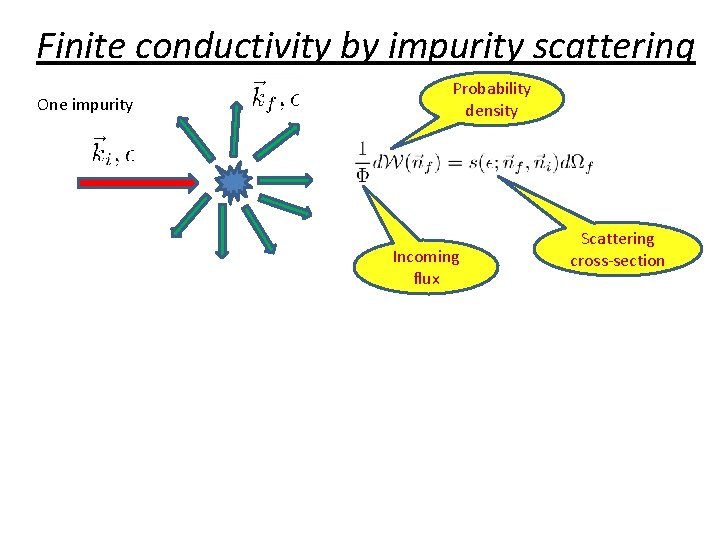 Finite conductivity by impurity scattering

One impurity

$\vec{k}_f, \epsilon$

$\vec{k}_i, \epsilon$

Probability density

$\frac{1}{\Phi} d\mathcal{W}(\vec{n}_f) = s(\epsilon; \vec{n}_f, \vec{n}_i) d\Omega_f$

Incoming flux

Scattering cross-section